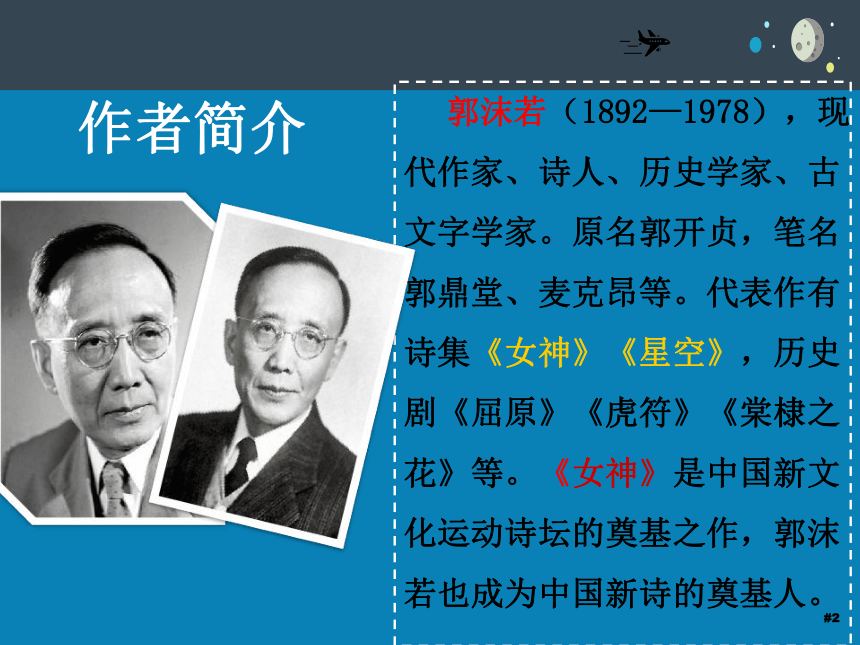 作者简介

郭沫若（1892—1978），现代作家、诗人、历史学家、古文字学家。原名郭开贞，笔名郭鼎堂、麦克昂等。代表作有诗集《女神》《星空》，历史剧《屈原》《虎符》《棠棣之花》等。《女神》是中国新文化运动诗坛的奠基之作，郭沫若也成为中国新诗的奠基人。

#2